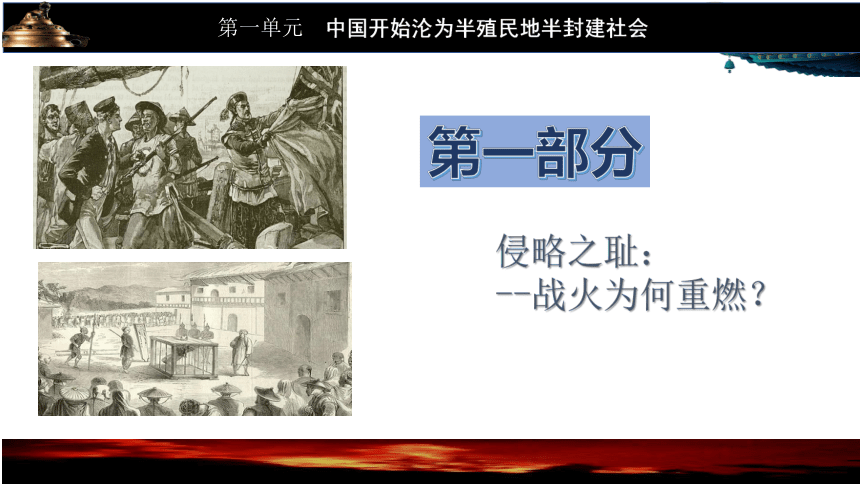 第一单元　中国开始沦为半殖民地半封建社会

第一部分

侵略之耻：
--战火为何重燃？